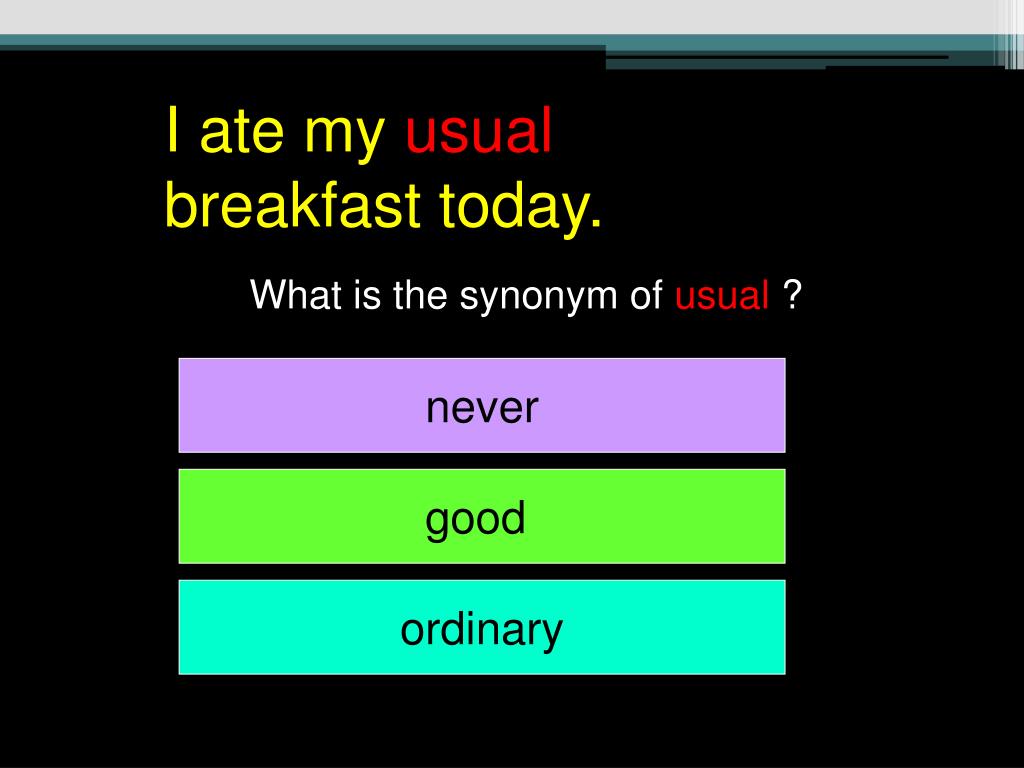 I ate my usual breakfast today.

What is the synonym of usual ?

never

good

ordinary